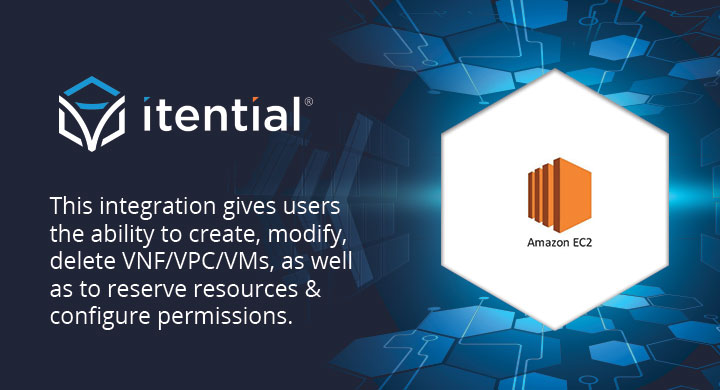 itential®

This integration gives users the ability to create, modify, delete VNF/VPC/VMs, as well as to reserve resources & configure permissions.

Amazon EC2